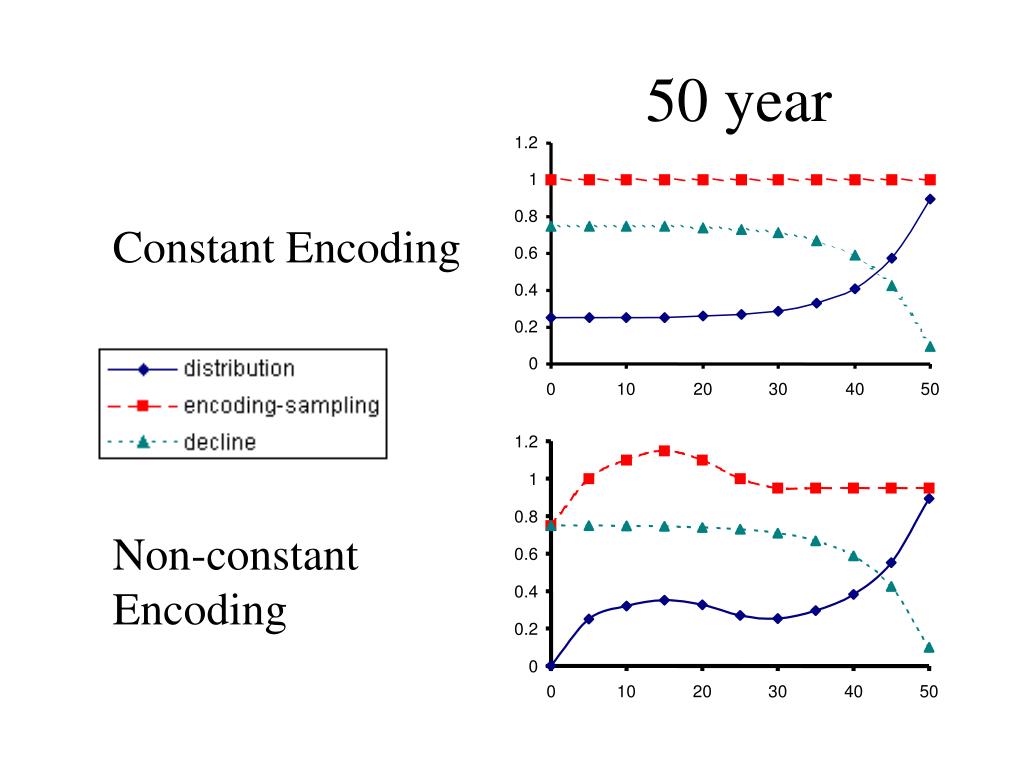 50 year

Constant Encoding

1.2
1
0.8
0.6
0.4
0.2
0
0 10 20 30 40 50

distribution
encoding-sampling
decline

Non-constant Encoding

1.2
1
0.8
0.6
0.4
0.2
0
0 10 20 30 40 50